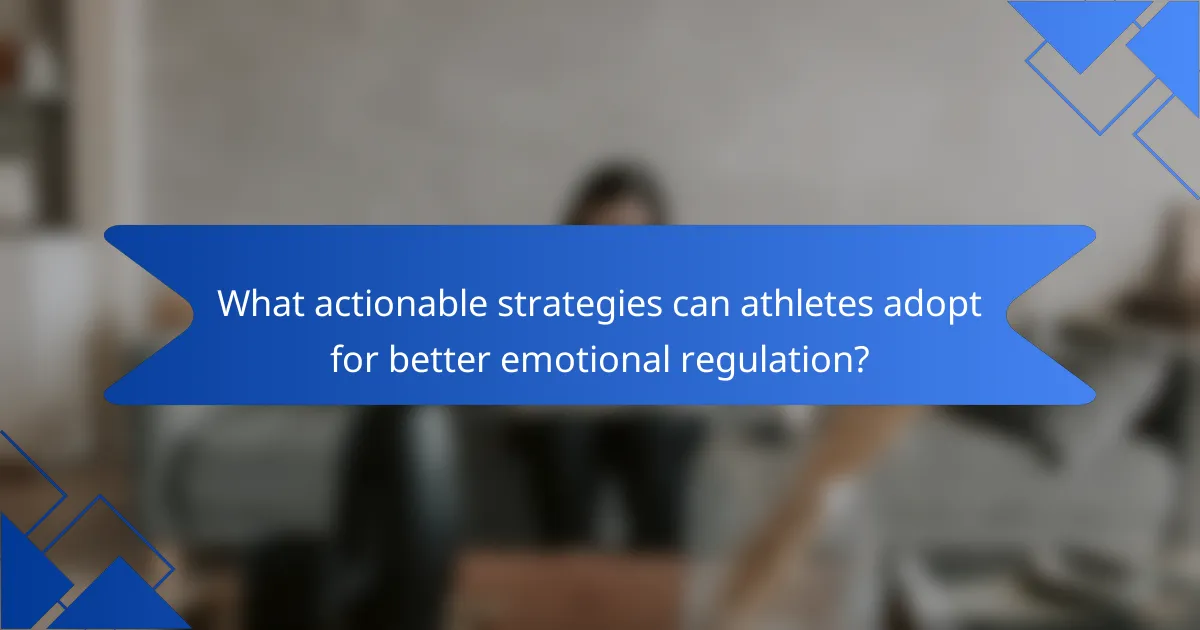 What actionable strategies can athletes adopt for better emotional regulation?